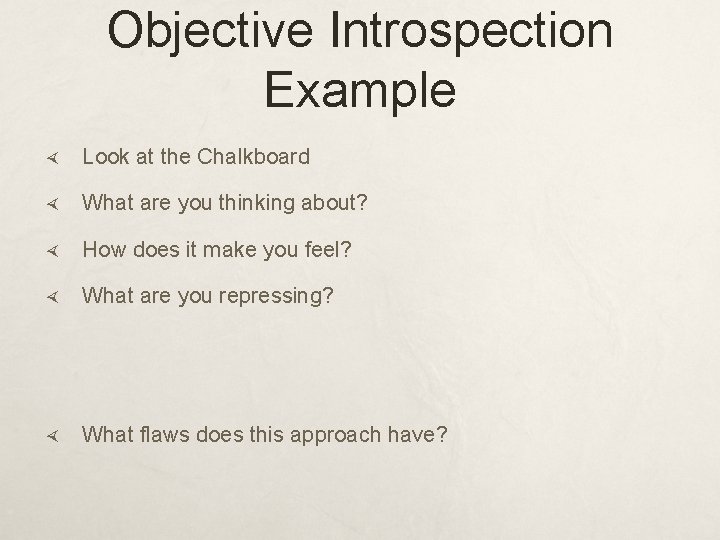 Objective Introspection Example

Look at the Chalkboard

What are you thinking about?

How does it make you feel?

What are you repressing?

What flaws does this approach have?